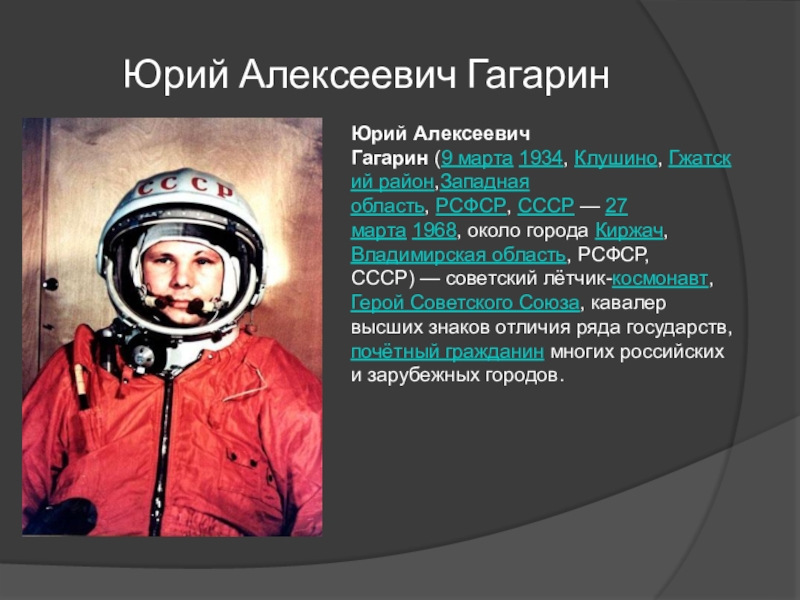 Юрий Алексеевич Гагарин

СССР

Юрий Алексеевич Гагарин (9 марта 1934, Клушино, Гжатский район,Западная область, РСФСР, СССР — 27 марта 1968, около города Киржач, Владимирская область, РСФСР, СССР) — советский лётчик-космонавт, Герой Советского Союза, кавалер высших знаков отличия ряда государств, почётный гражданин многих российских и зарубежных городов.